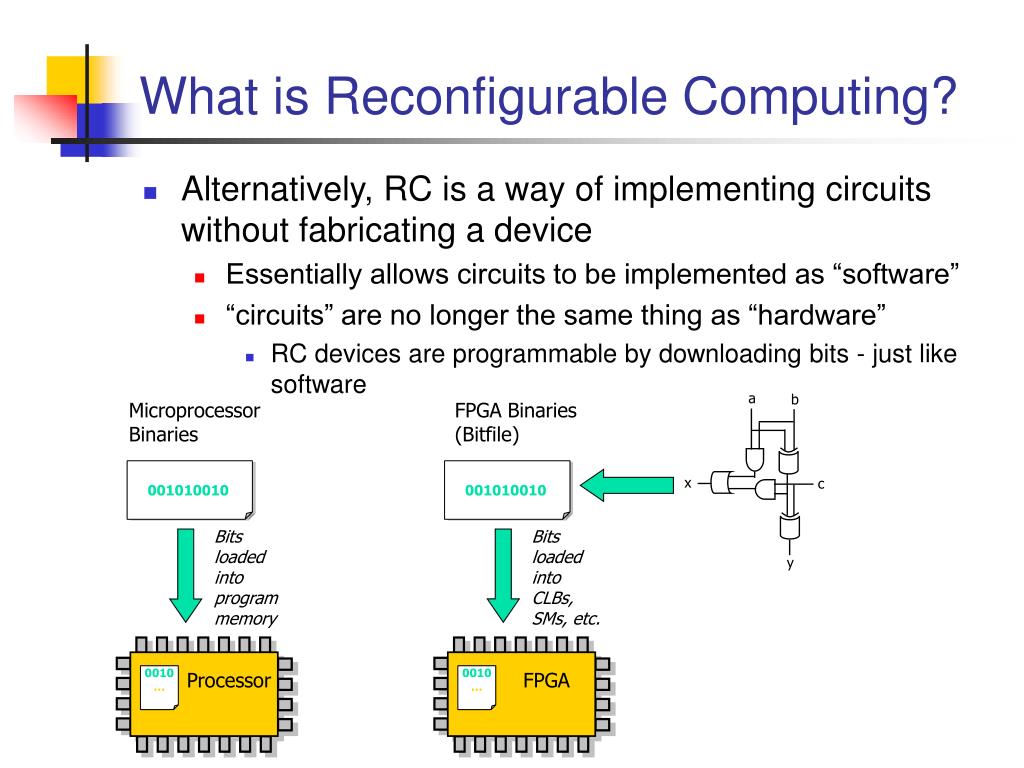 What is Reconfigurable Computing?

Alternatively, RC is a way of implementing circuits without fabricating a device

Essentially allows circuits to be implemented as “software”

“circuits” are no longer the same thing as “hardware”

RC devices are programmable by downloading bits - just like software

Microprocessor Binaries

001010010

Bits loaded into program memory

0010
…

Processor

FPGA Binaries (Bitfile)

001010010

Bits loaded into CLBs, SMs, etc.

0010
…

FPGA

a

b

x

c

y